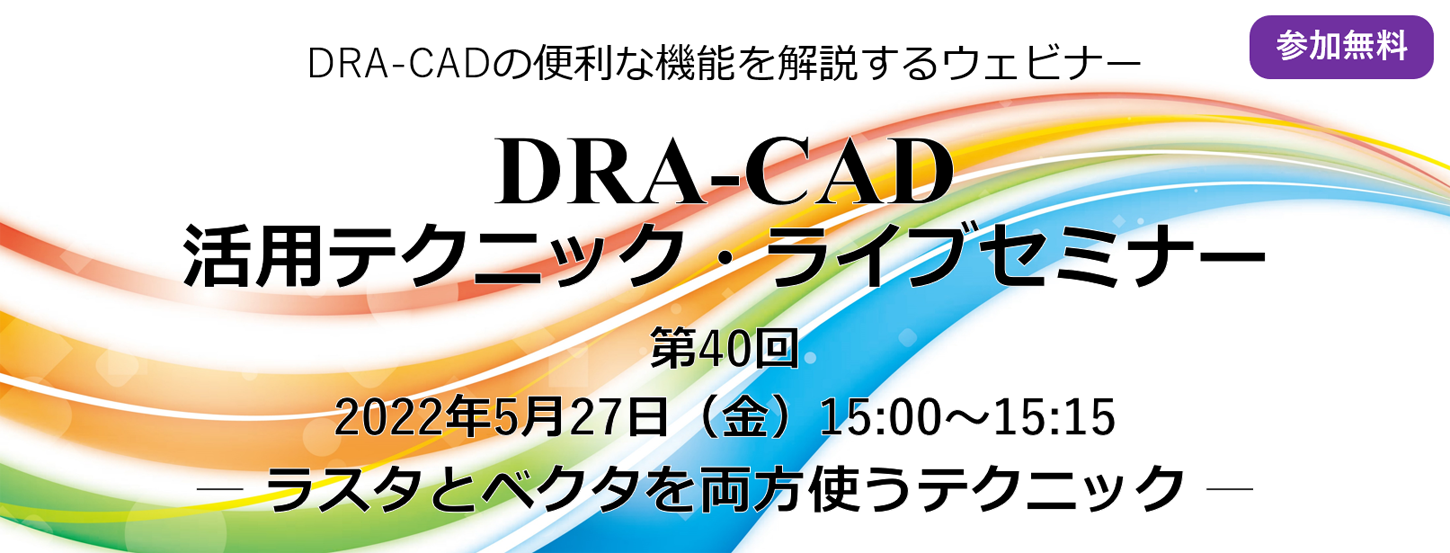 DRA-CADの便利な機能を解説するウェビナー

参加無料

DRA-CAD
活用テクニック・ライブセミナー

第40回

2022年5月27日（金）15:00～15:15

― ラスタとベクタを両方使うテクニック ―